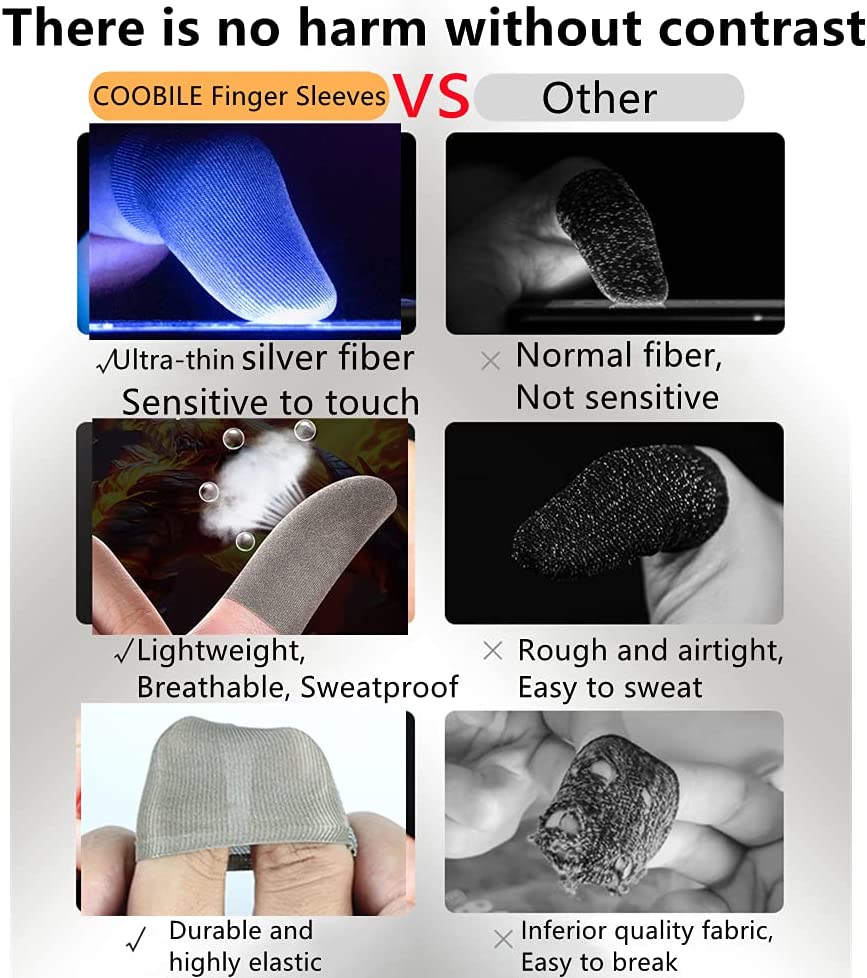 There is no harm without contrast

COOBILE Finger Sleeves VS Other

√Ultra-thin silver fiber Sensitive to touch

× Normal fiber, Not sensitive

√Lightweight, Breathable, Sweatproof

× Rough and airtight, Easy to sweat

√ Durable and highly elastic

× Inferior quality fabric, Easy to break